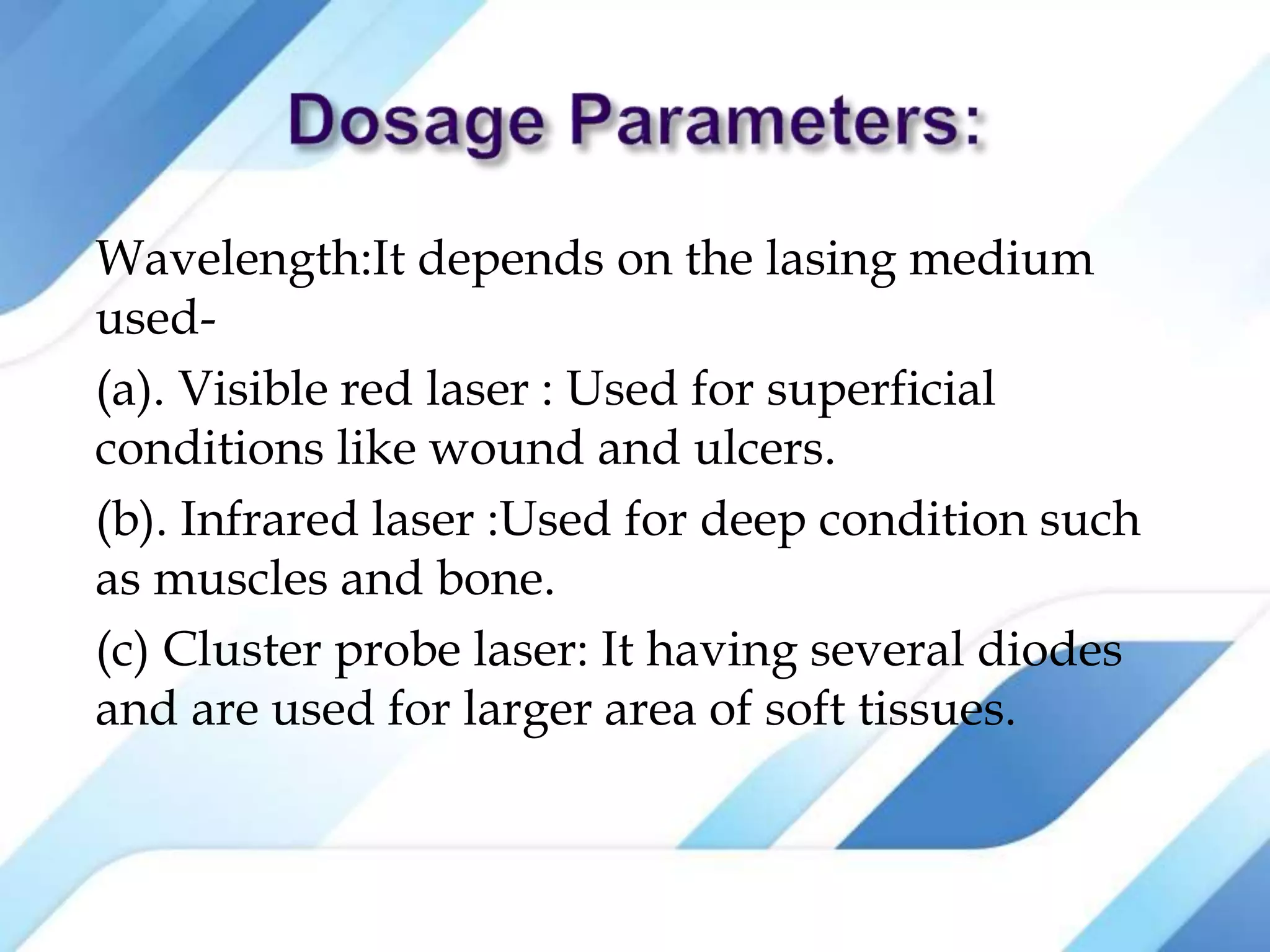 Dosage Parameters:

Wavelength:It depends on the lasing medium used-

(a). Visible red laser : Used for superficial conditions like wound and ulcers.

(b). Infrared laser :Used for deep condition such as muscles and bone.

(c) Cluster probe laser: It having several diodes and are used for larger area of soft tissues.